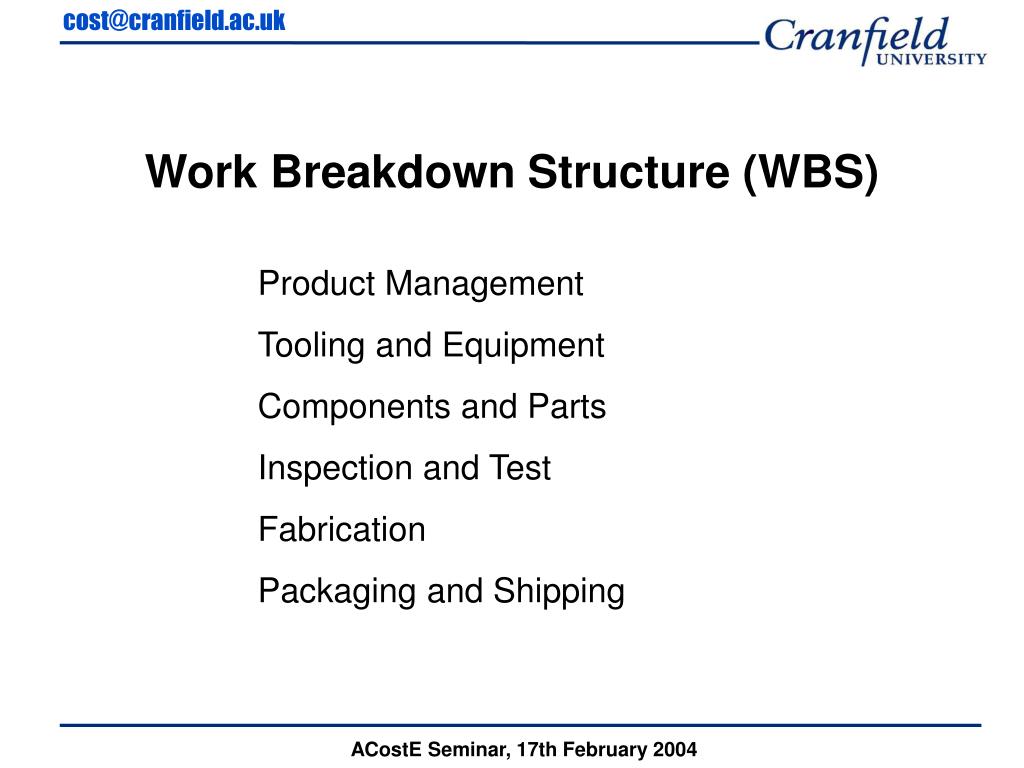 cost@cranfield.ac.uk

Cranfield UNIVERSITY

Work Breakdown Structure (WBS)

Product Management

Tooling and Equipment

Components and Parts

Inspection and Test

Fabrication

Packaging and Shipping

ACostE Seminar, 17th February 2004